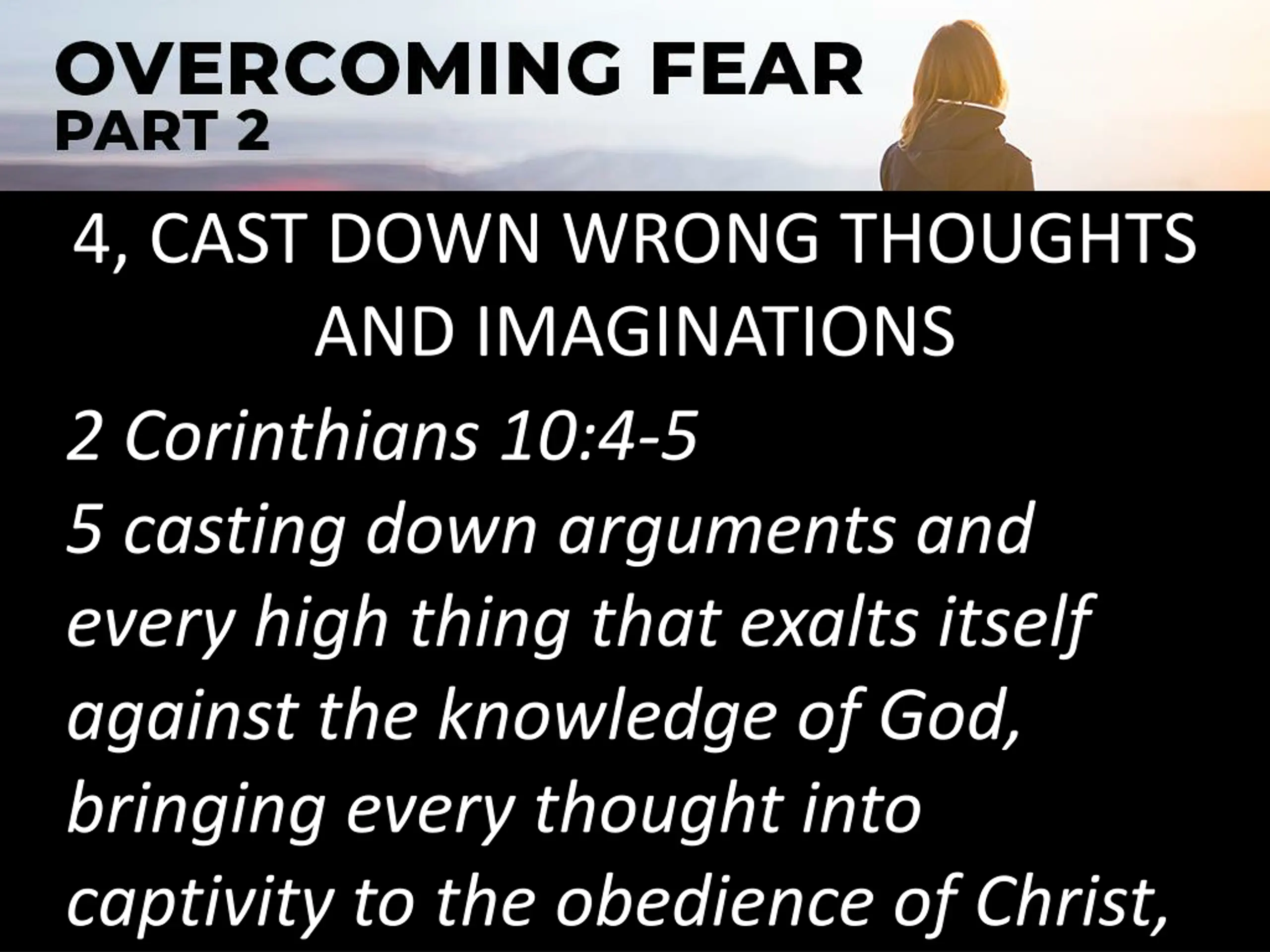 OVERCOMING FEAR
PART 2

4, CAST DOWN WRONG THOUGHTS AND IMAGINATIONS

2 Corinthians 10:4-5
5 casting down arguments and every high thing that exalts itself against the knowledge of God, bringing every thought into captivity to the obedience of Christ,